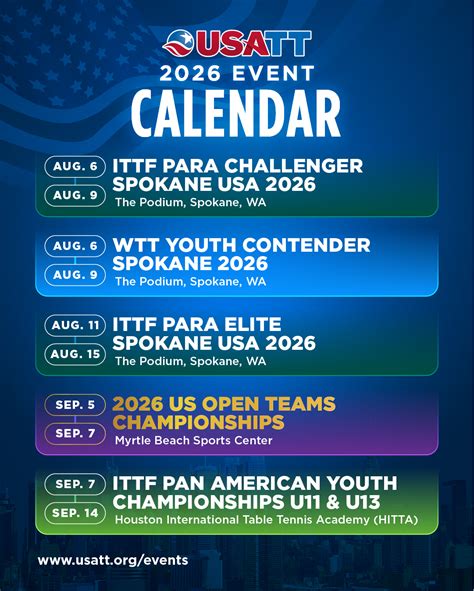 USATT
2026 EVENT
CALENDAR

AUG. 6
AUG. 9
ITTF PARA CHALLENGER SPOKANE USA 2026
The Podium, Spokane, WA

AUG. 6
AUG. 9
WTT YOUTH CONTENDER SPOKANE 2026
The Podium, Spokane, WA

AUG. 11
AUG. 15
ITTF PARA ELITE SPOKANE USA 2026
The Podium, Spokane, WA

SEP. 5
SEP. 7
2026 US OPEN TEAMS CHAMPIONSHIPS
Myrtle Beach Sports Center

SEP. 7
SEP. 14
ITTF PAN AMERICAN YOUTH CHAMPIONSHIPS U11 & U13
Houston International Table Tennis Academy (HITTA)

www.usatt.org/events